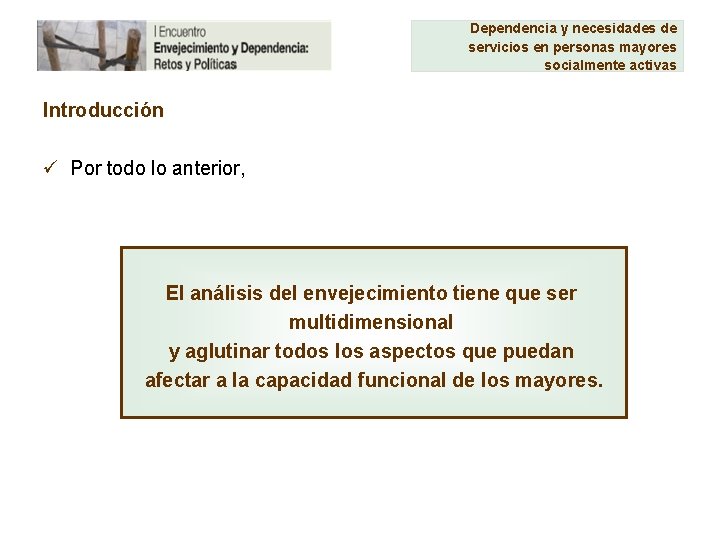 I Encuentro
Envejecimiento y Dependencia:
Retos y Políticas

Dependencia y necesidades de servicios en personas mayores socialmente activas

Introducción

✓ Por todo lo anterior,

El análisis del envejecimiento tiene que ser multidimensional
y aglutinar todos los aspectos que puedan afectar a la capacidad funcional de los mayores.